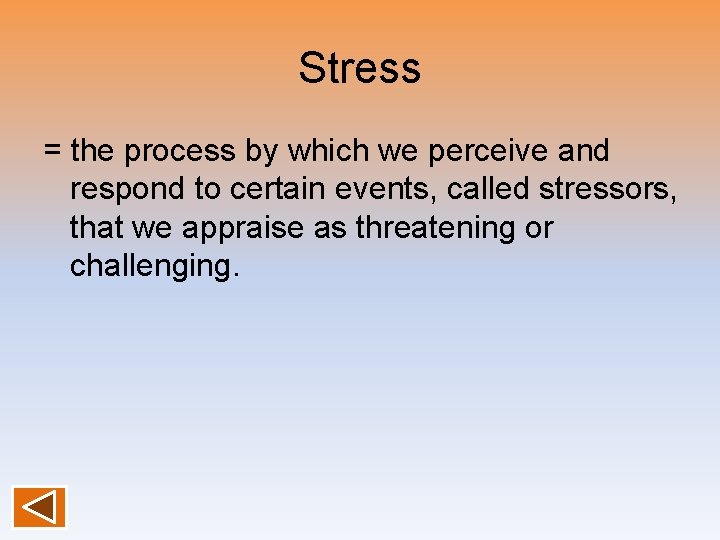 Stress

= the process by which we perceive and respond to certain events, called stressors, that we appraise as threatening or challenging.